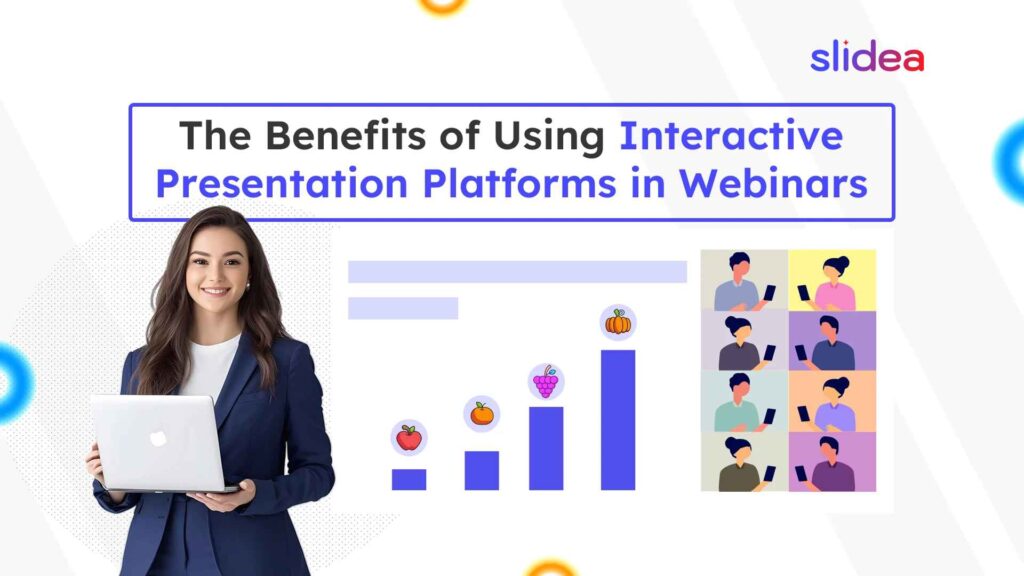 slidea

The Benefits of Using Interactive Presentation Platforms in Webinars